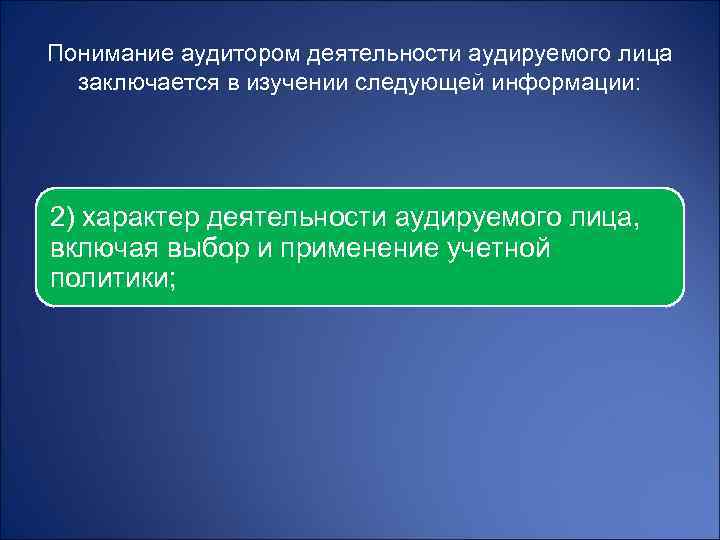 Понимание аудитором деятельности аудируемого лица заключается в изучении следующей информации:

2) характер деятельности аудируемого лица, включая выбор и применение учетной политики;